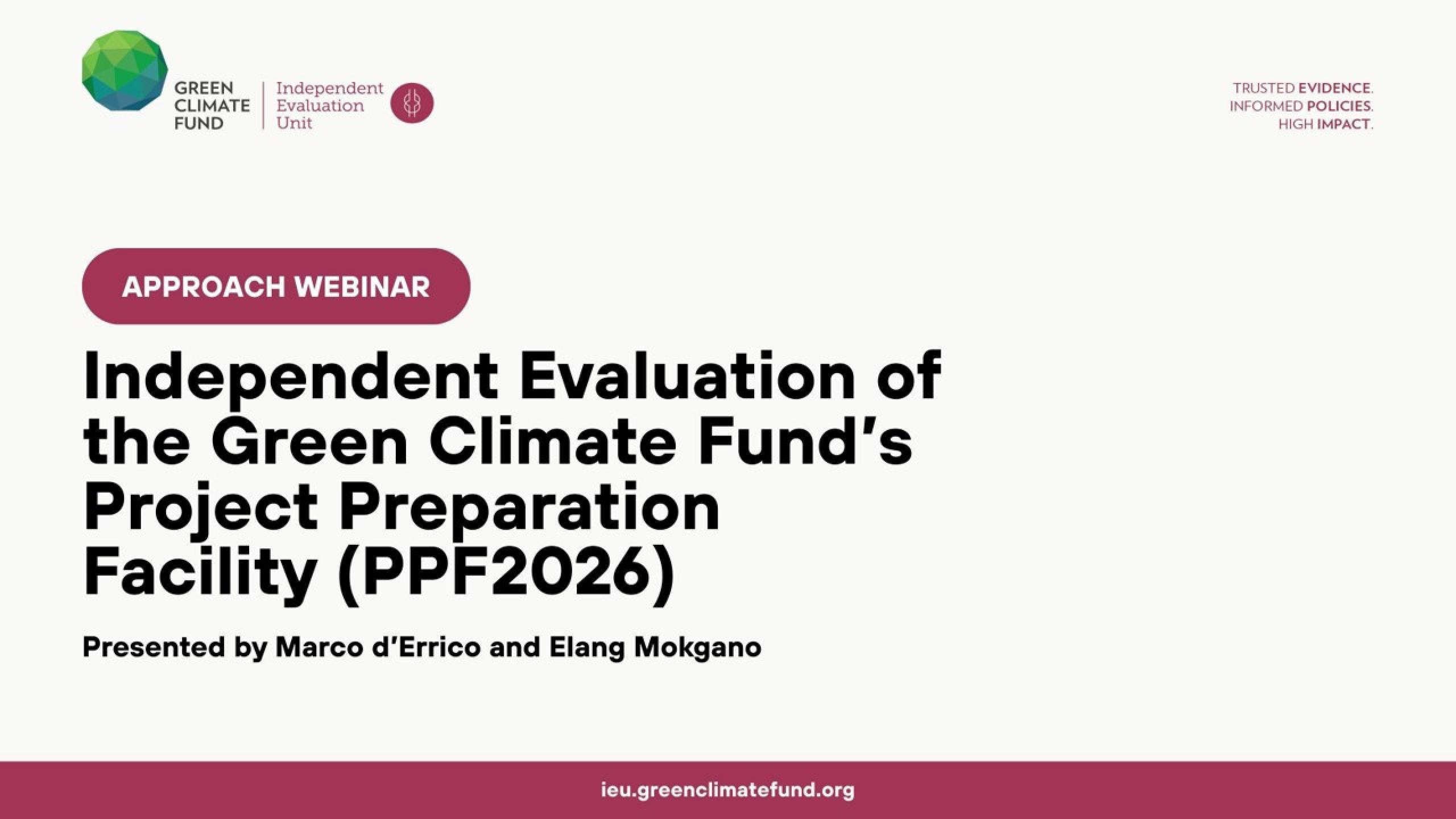 GREEN CLIMATE FUND

Independent Evaluation Unit

TRUSTED EVIDENCE.
INFORMED POLICIES.
HIGH IMPACT.

APPROACH WEBINAR

Independent Evaluation of the Green Climate Fund's Project Preparation Facility (PPF2026)

Presented by Marco d'Errico and Elang Mokgano

ieu.greenclimatefund.org